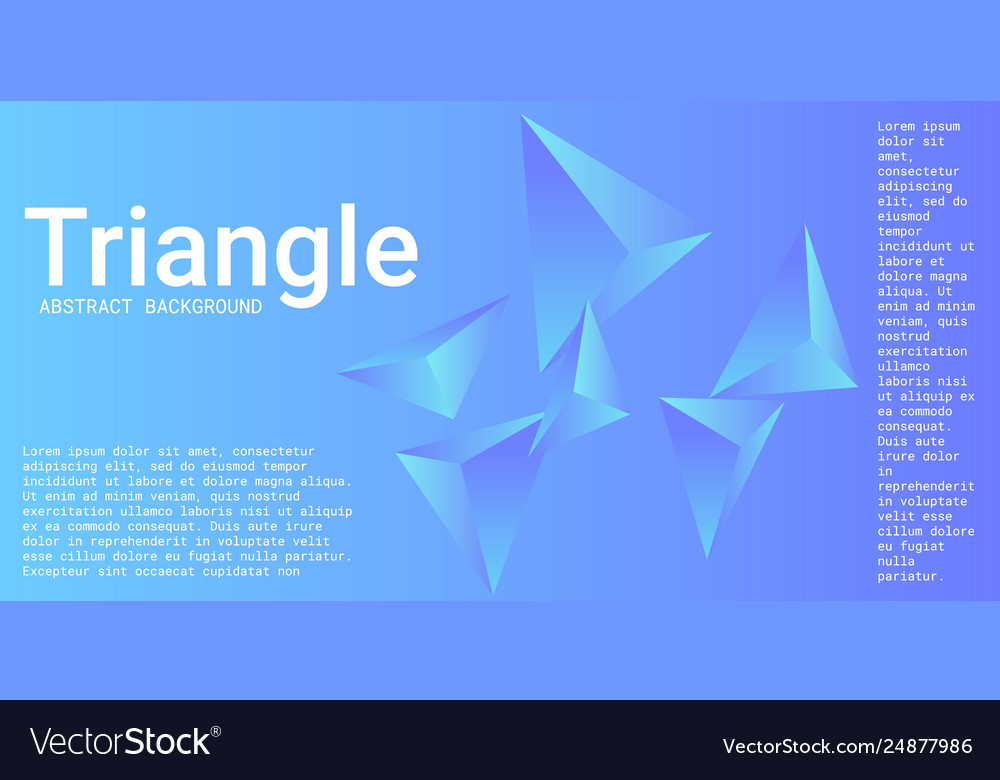 Triangle
ABSTRACT BACKGROUND

Lorem ipsum dolor sit amet, consectetur adipiscing elit, sed do eiusmod tempor incididunt ut labore et dolore magna aliqua. Ut enim ad minim veniam, quis nostrud exercitation ullamco laboris nisi ut aliquip ex ea commodo consequat. Duis aute irure dolor in reprehenderit in voluptate velit esse cillum dolore eu fugiat nulla pariatur. Excepteur sint occaecat cupidatat non

Lorem ipsum dolor sit amet, consectetur adipiscing elit, sed do eiusmod tempor incididunt ut labore et dolore magna aliqua. Ut enim ad minim veniam, quis nostrud exercitation ullamco laboris nisi ut aliquip ex ea commodo consequat. Duis aute irure dolor in reprehenderit in voluptate velit esse cillum dolore eu fugiat nulla pariatur.

VectorStock®
VectorStock.com/24877986